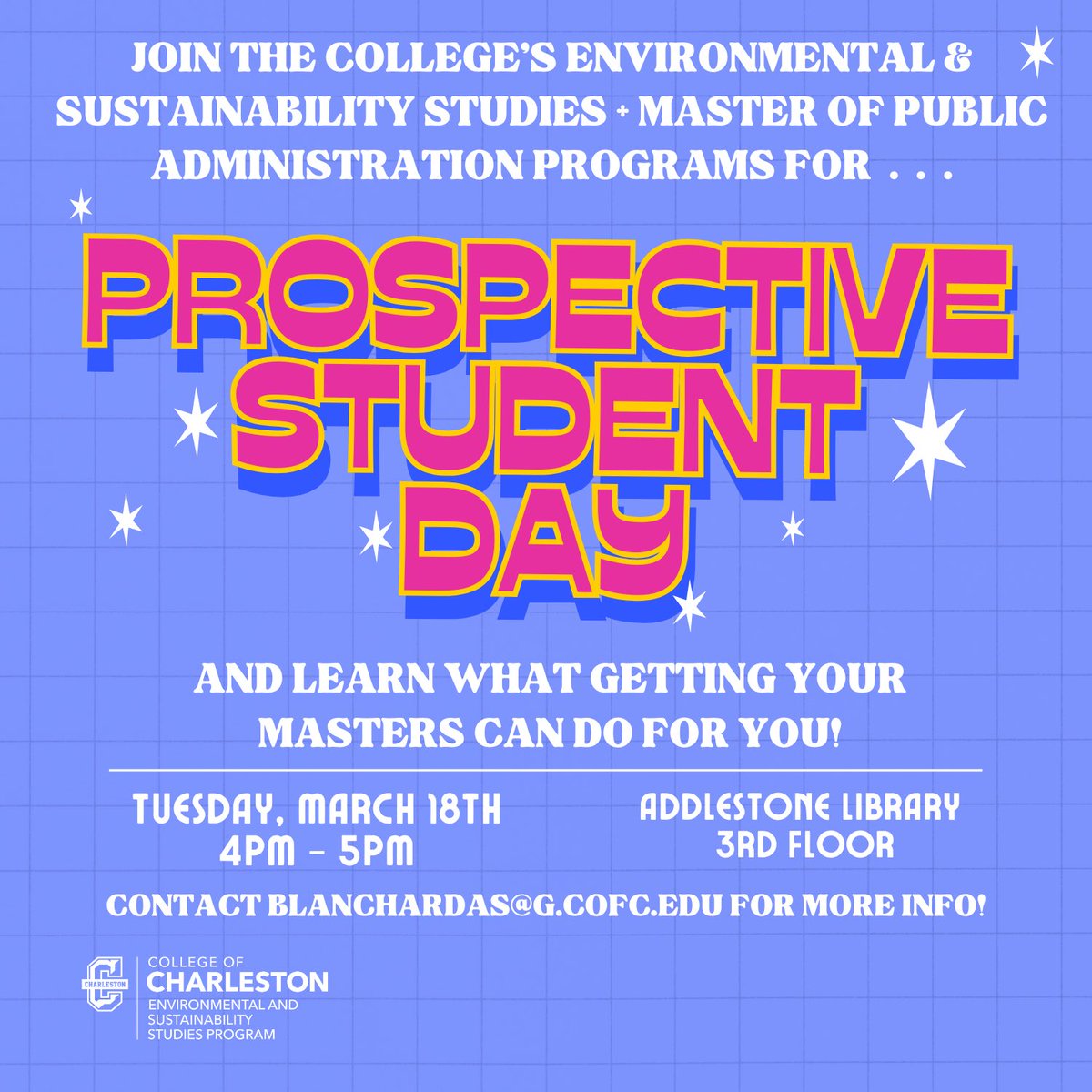 JOIN THE COLLEGE'S ENVIRONMENTAL & SUSTAINABILITY STUDIES + MASTER OF PUBLIC ADMINISTRATION PROGRAMS FOR . . .

PROSPECTIVE STUDENT DAY

AND LEARN WHAT GETTING YOUR MASTERS CAN DO FOR YOU!

TUESDAY, MARCH 18TH
4PM - 5PM

ADDLESTONE LIBRARY
3RD FLOOR

CONTACT BLANCHARDAS@G.COFC.EDU FOR MORE INFO!

CHARLESTON
COLLEGE OF
CHARLESTON
ENVIRONMENTAL AND SUSTAINABILITY STUDIES PROGRAM